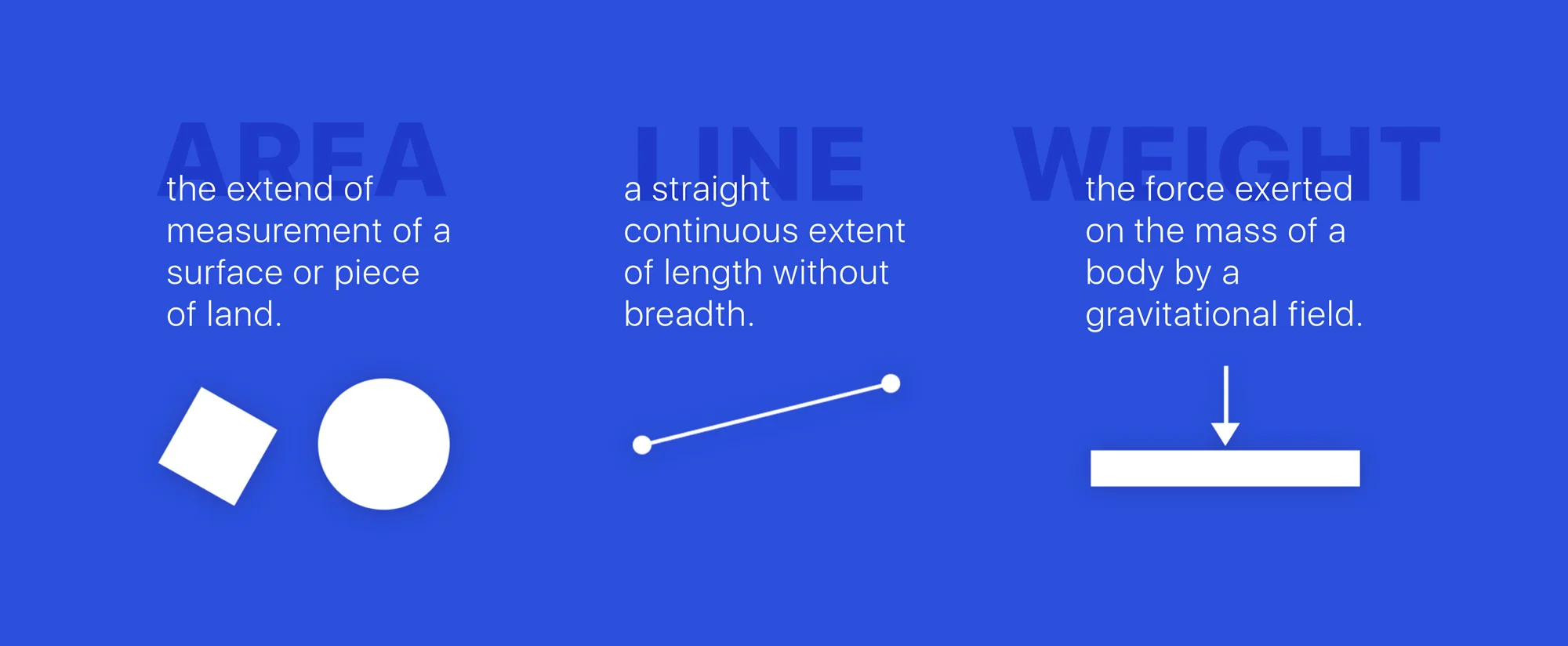 AREA

the extend of measurement of a surface or piece of land.

LINE

a straight continuous extent of length without breadth.

WEIGHT

the force exerted on the mass of a body by a gravitational field.